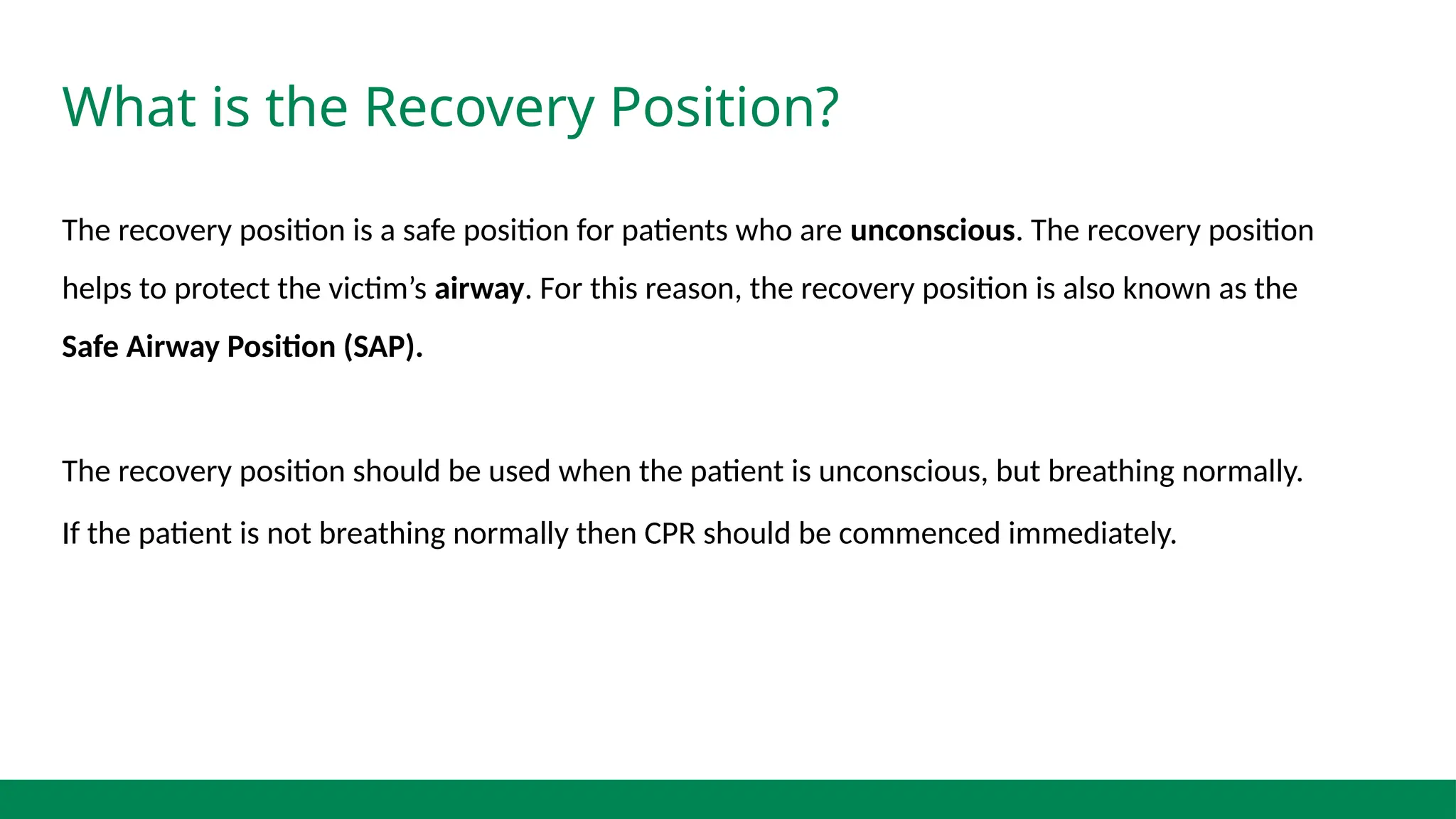 What is the Recovery Position?

The recovery position is a safe position for patients who are unconscious. The recovery position helps to protect the victim’s airway. For this reason, the recovery position is also known as the Safe Airway Position (SAP).

The recovery position should be used when the patient is unconscious, but breathing normally. If the patient is not breathing normally then CPR should be commenced immediately.